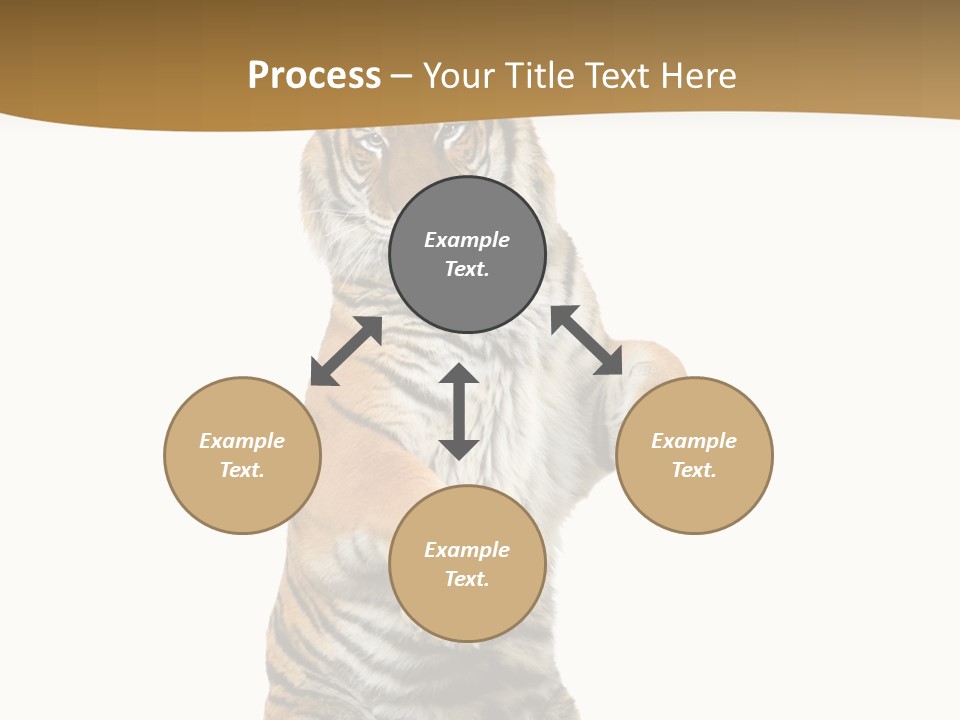 Process – Your Title Text Here

Example Text.

Example Text.

Example Text.

Example Text.